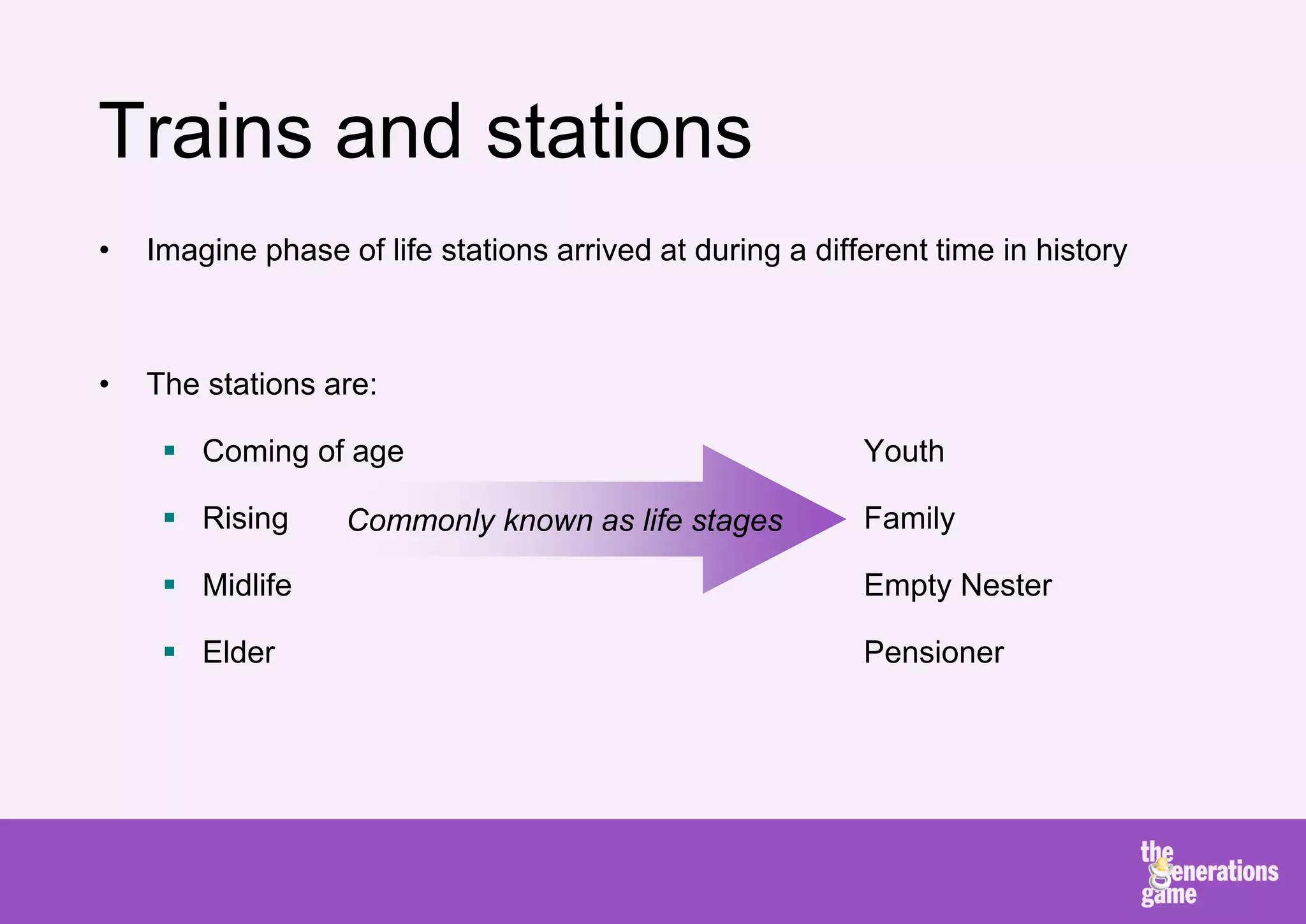 Trains and stations

• Imagine phase of life stations arrived at during a different time in history

• The stations are:

▪ Coming of age
▪ Rising
▪ Midlife
▪ Elder

Commonly known as life stages

Youth
Family
Empty Nester
Pensioner

the generations game